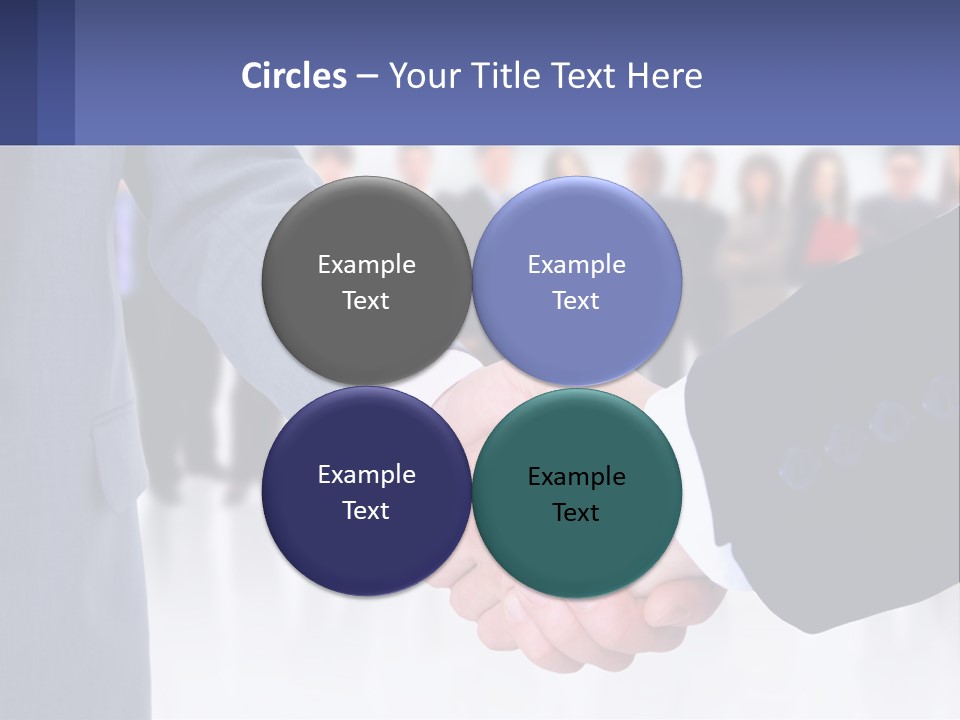 Circles – Your Title Text Here

Example Text

Example Text

Example Text

Example Text